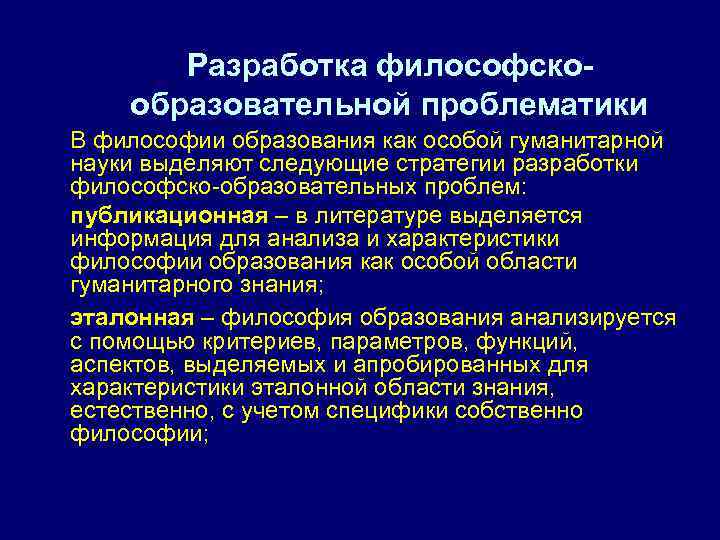 Разработка философско-образовательной проблематики

В философии образования как особой гуманитарной науки выделяют следующие стратегии разработки философско-образовательных проблем:

публикационная – в литературе выделяется информация для анализа и характеристики философии образования как особой области гуманитарного знания;

эталонная – философия образования анализируется с помощью критериев, параметров, функций, аспектов, выделяемых и апробированных для характеристики эталонной области знания, естественно, с учетом специфики собственно философии;